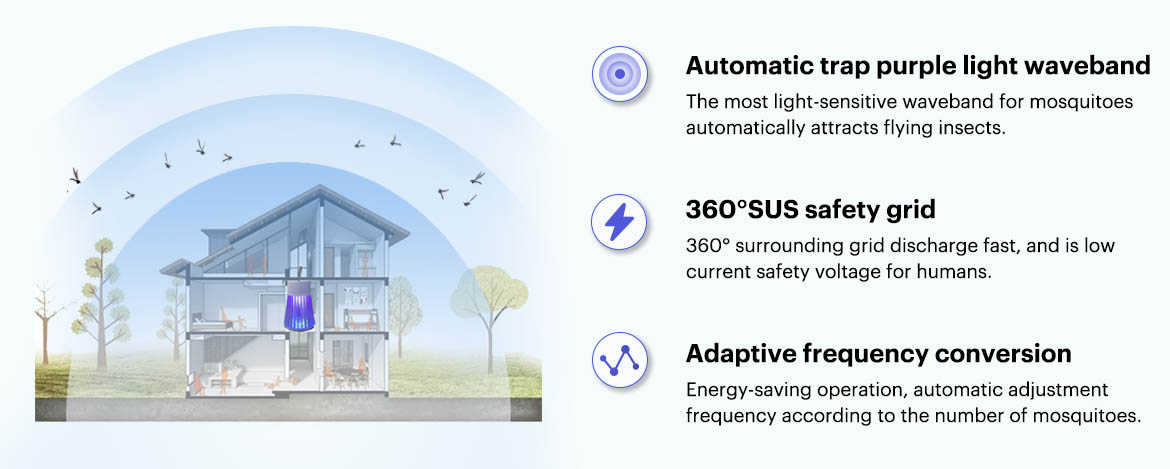 Automatic trap purple light waveband

The most light-sensitive waveband for mosquitoes automatically attracts flying insects.

360°SUS safety grid

360° surrounding grid discharge fast, and is low current safety voltage for humans.

Adaptive frequency conversion

Energy-saving operation, automatic adjustment frequency according to the number of mosquitoes.